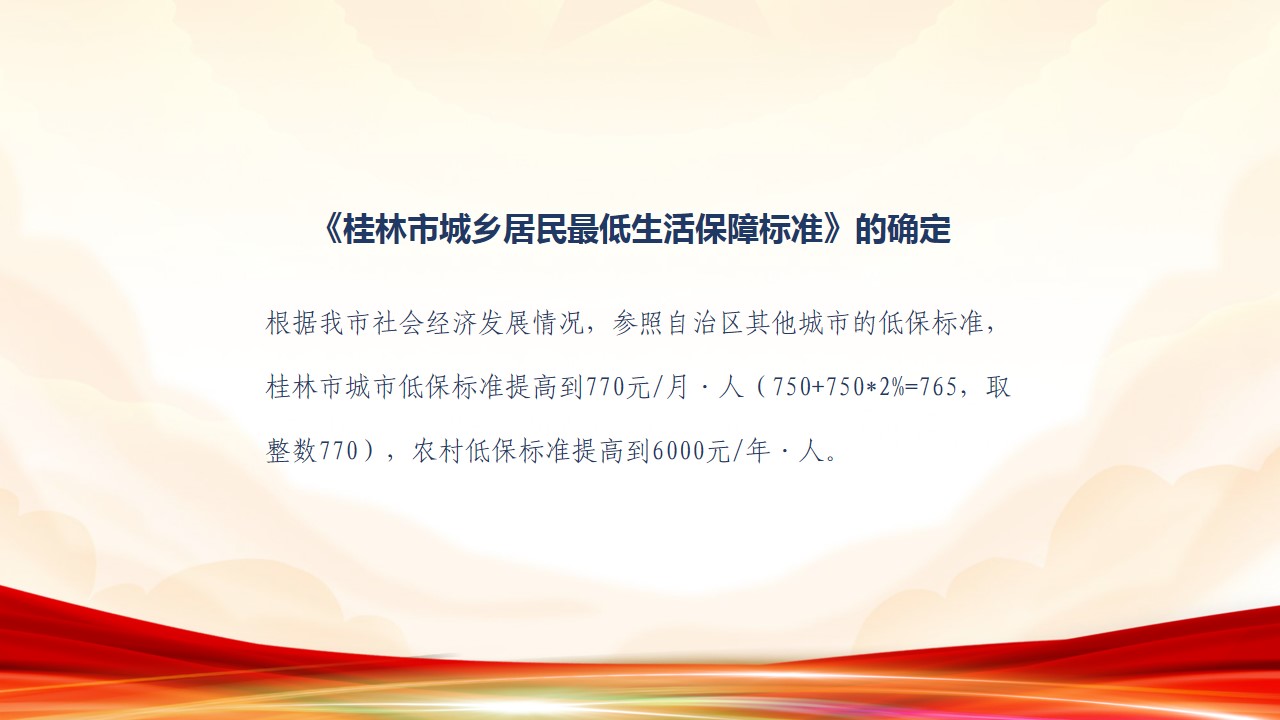 《桂林市城乡居民最低生活保障标准》的确定

根据我市社会经济发展情况，参照自治区其他城市的低保标准，桂林市城市低保标准提高到770元/月·人（750+750*2%=765，取整数770），农村低保标准提高到6000元/年·人。